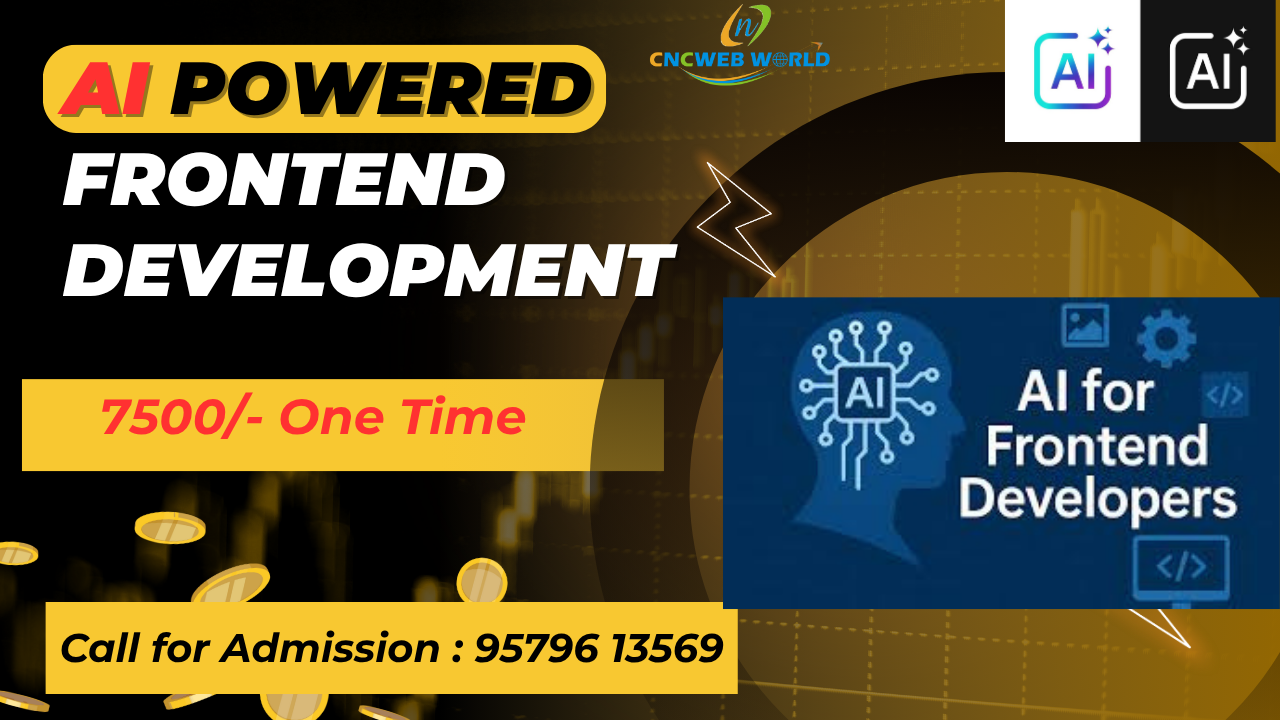 AI POWERED
FRONTEND DEVELOPMENT

CNCWEB WORLD

AI AI

7500/- One Time

AI
AI for Frontend Developers
</>
</>

Call for Admission : 95796 13569